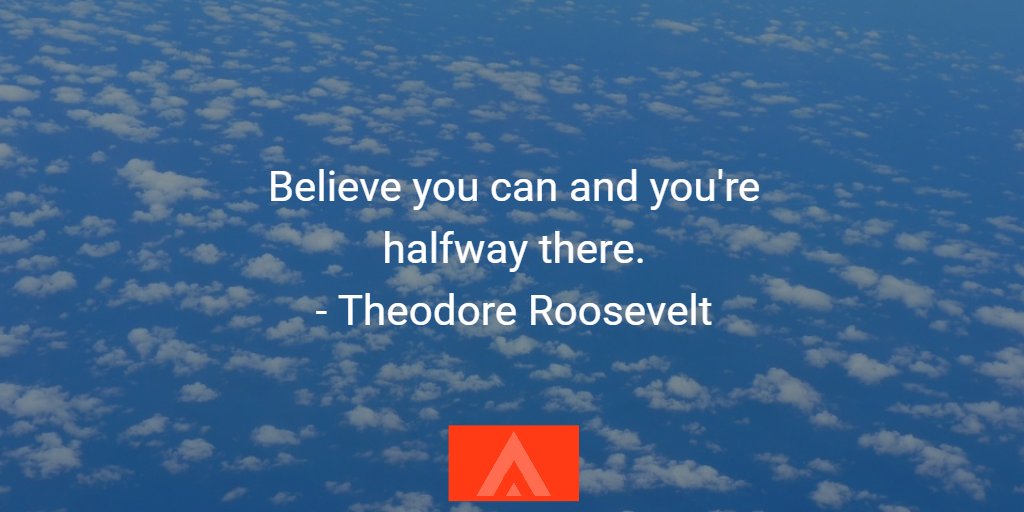 Believe you can and you're halfway there.
- Theodore Roosevelt